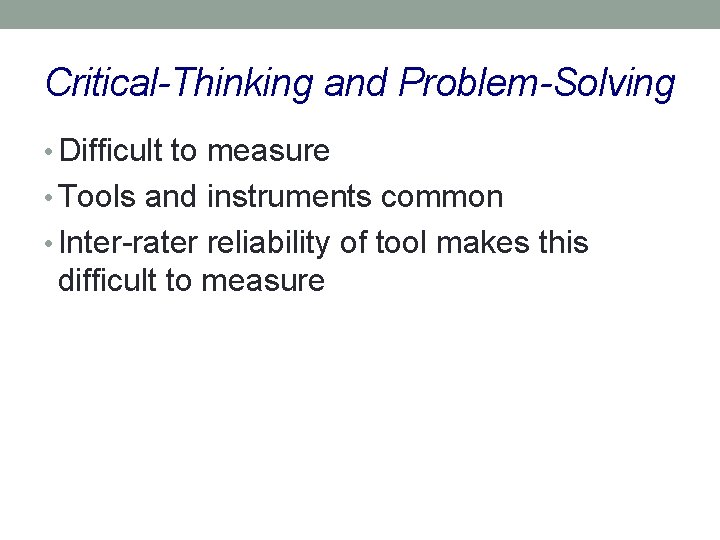 Critical-Thinking and Problem-Solving

• Difficult to measure
• Tools and instruments common
• Inter-rater reliability of tool makes this difficult to measure